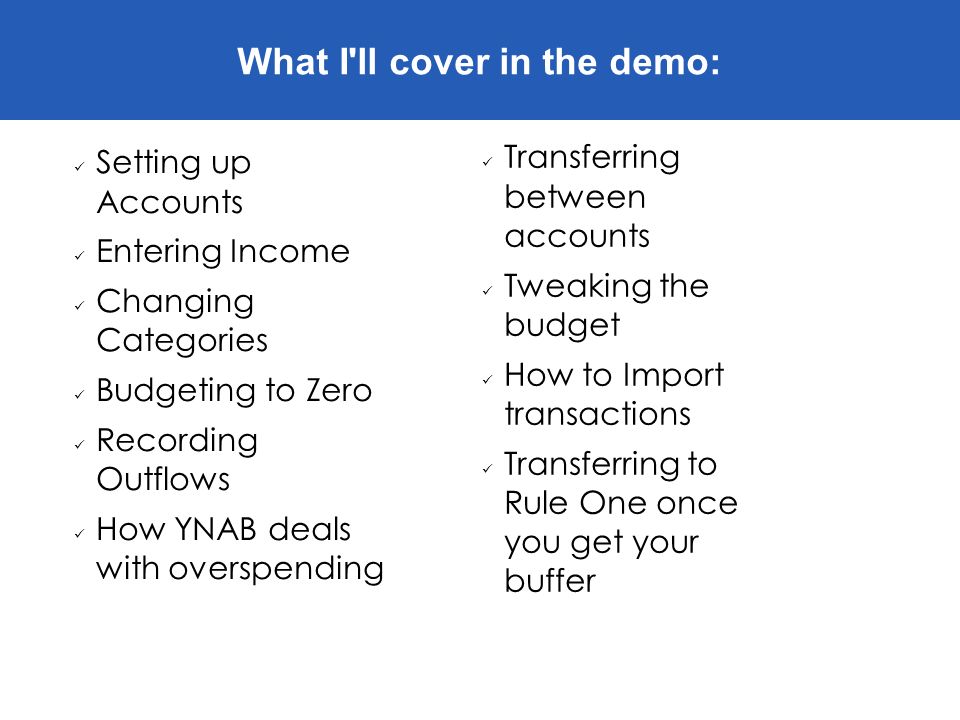 What I'll cover in the demo:

✓ Setting up Accounts
✓ Entering Income
✓ Changing Categories
✓ Budgeting to Zero
✓ Recording Outflows
✓ How YNAB deals with overspending

✓ Transferring between accounts
✓ Tweaking the budget
✓ How to Import transactions
✓ Transferring to Rule One once you get your buffer